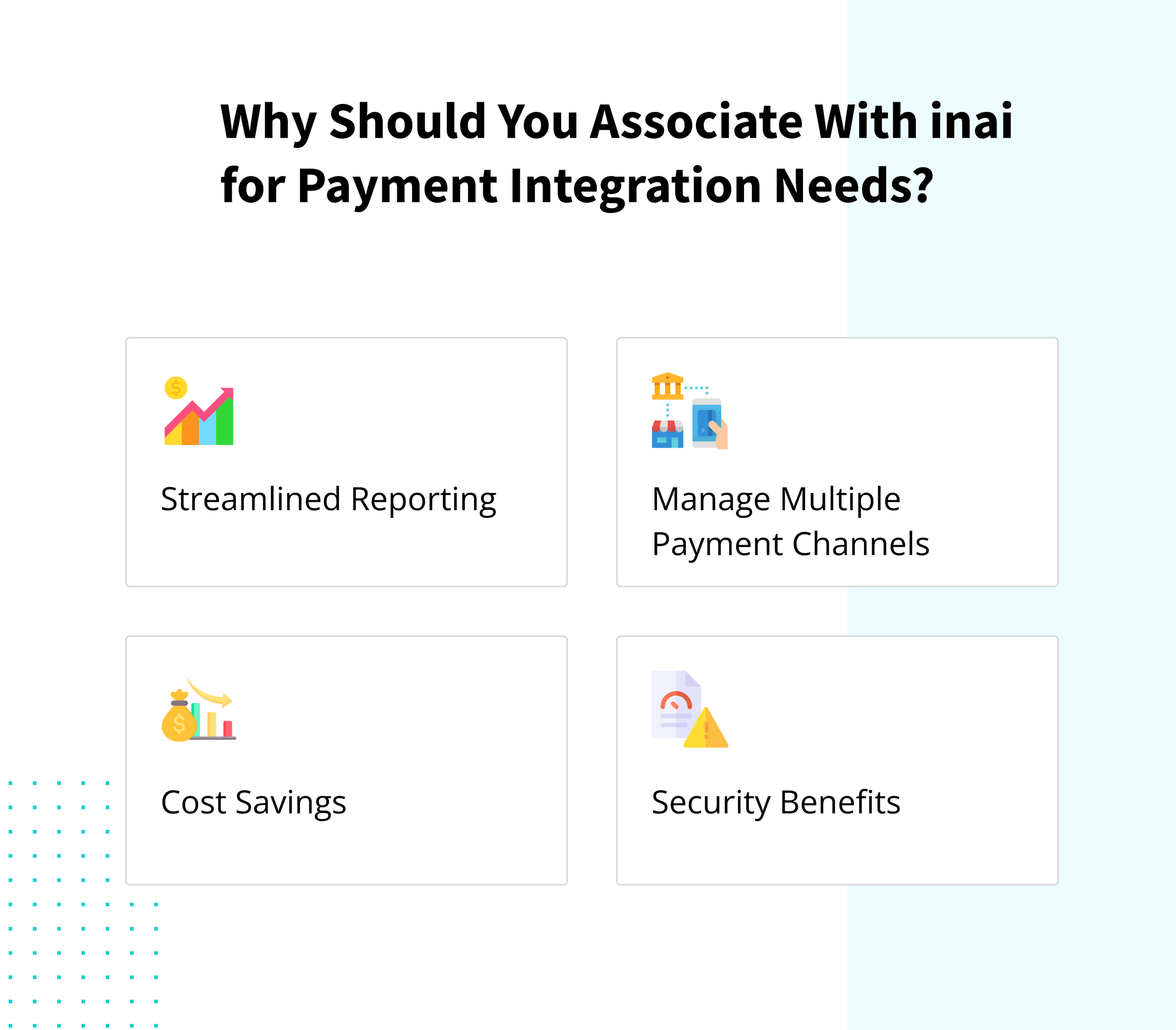 Why Should You Associate With inai for Payment Integration Needs?

Streamlined Reporting

Manage Multiple Payment Channels

Cost Savings

Security Benefits